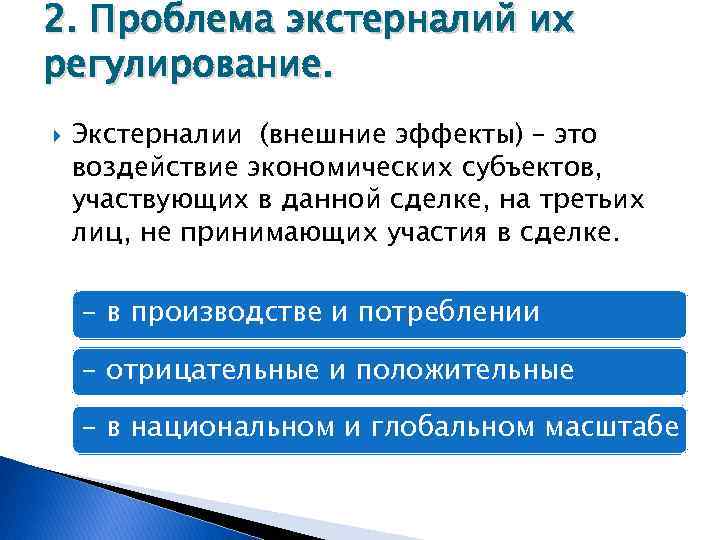 2. Проблема экстерналий их регулирование.

Экстерналии (внешние эффекты) – это воздействие экономических субъектов, участвующих в данной сделке, на третьих лиц, не принимающих участия в сделке.

– в производстве и потреблении

– отрицательные и положительные

– в национальном и глобальном масштабе